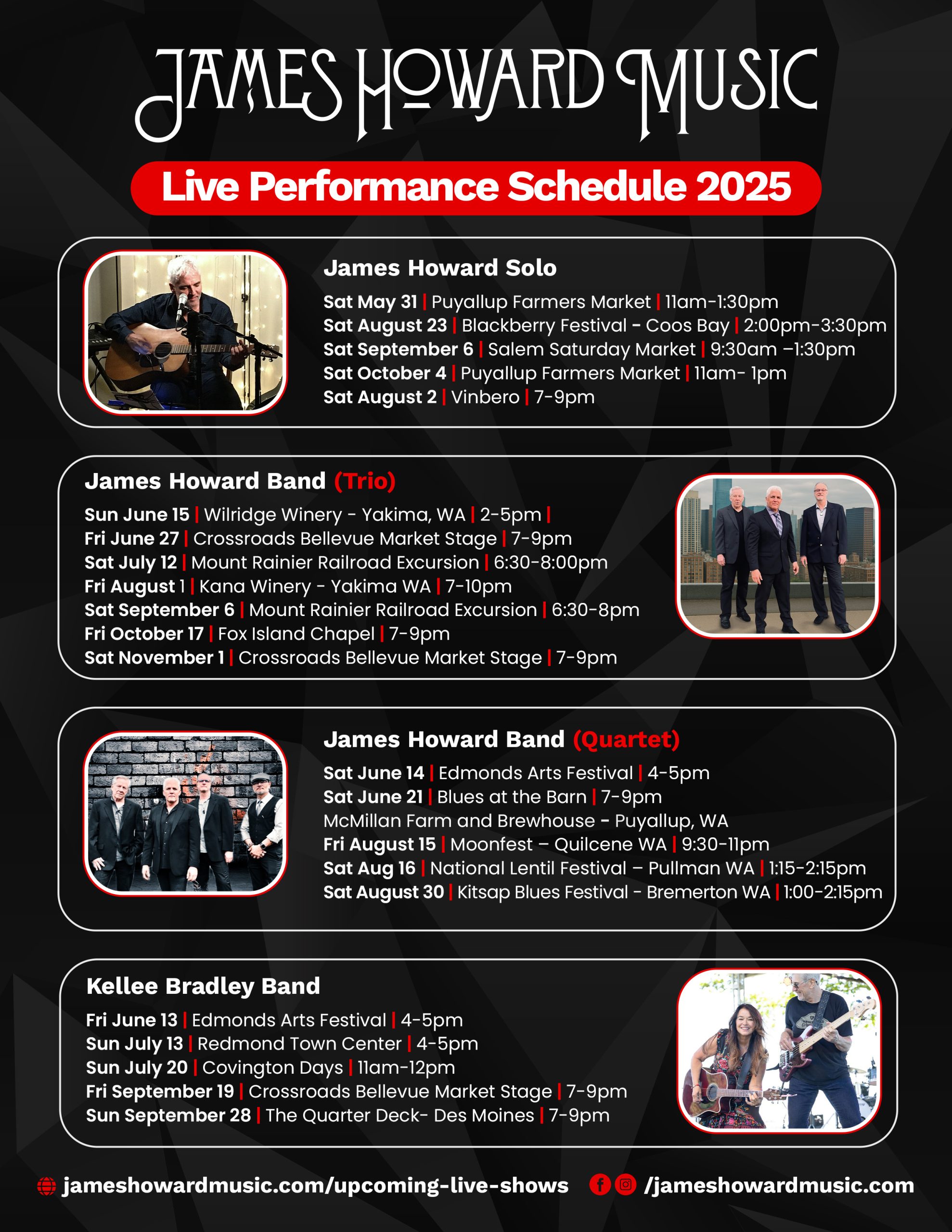 JAMES HOWARD MUSIC

Live Performance Schedule 2025

James Howard Solo

Sat May 31 | Puyallup Farmers Market | 11am-1:30pm
Sat August 23 | Blackberry Festival - Coos Bay | 2:00pm-3:30pm
Sat September 6 | Salem Saturday Market | 9:30am –1:30pm
Sat October 4 | Puyallup Farmers Market | 11am- 1pm
Sat August 2 | Vinbero | 7-9pm

James Howard Band (Trio)

Sun June 15 | Wilridge Winery - Yakima, WA | 2-5pm |
Fri June 27 | Crossroads Bellevue Market Stage | 7-9pm
Sat July 12 | Mount Rainier Railroad Excursion | 6:30-8:00pm
Fri August 1 | Kana Winery - Yakima WA | 7-10pm
Sat September 6 | Mount Rainier Railroad Excursion | 6:30-8pm
Fri October 17 | Fox Island Chapel | 7-9pm
Sat November 1 | Crossroads Bellevue Market Stage | 7-9pm

James Howard Band (Quartet)

Sat June 14 | Edmonds Arts Festival | 4-5pm
Sat June 21 | Blues at the Barn | 7-9pm
McMillan Farm and Brewhouse - Puyallup, WA
Fri August 15 | Moonfest – Quilcene WA | 9:30-11pm
Sat Aug 16 | National Lentil Festival – Pullman WA | 1:15-2:15pm
Sat August 30 | Kitsap Blues Festival - Bremerton WA | 1:00-2:15pm

Kellee Bradley Band

Fri June 13 | Edmonds Arts Festival | 4-5pm
Sun July 13 | Redmond Town Center | 4-5pm
Sun July 20 | Covington Days | 11am-12pm
Fri September 19 | Crossroads Bellevue Market Stage | 7-9pm
Sun September 28 | The Quarter Deck- Des Moines | 7-9pm

jameshowardmusic.com/upcoming-live-shows /jameshowardmusic.com